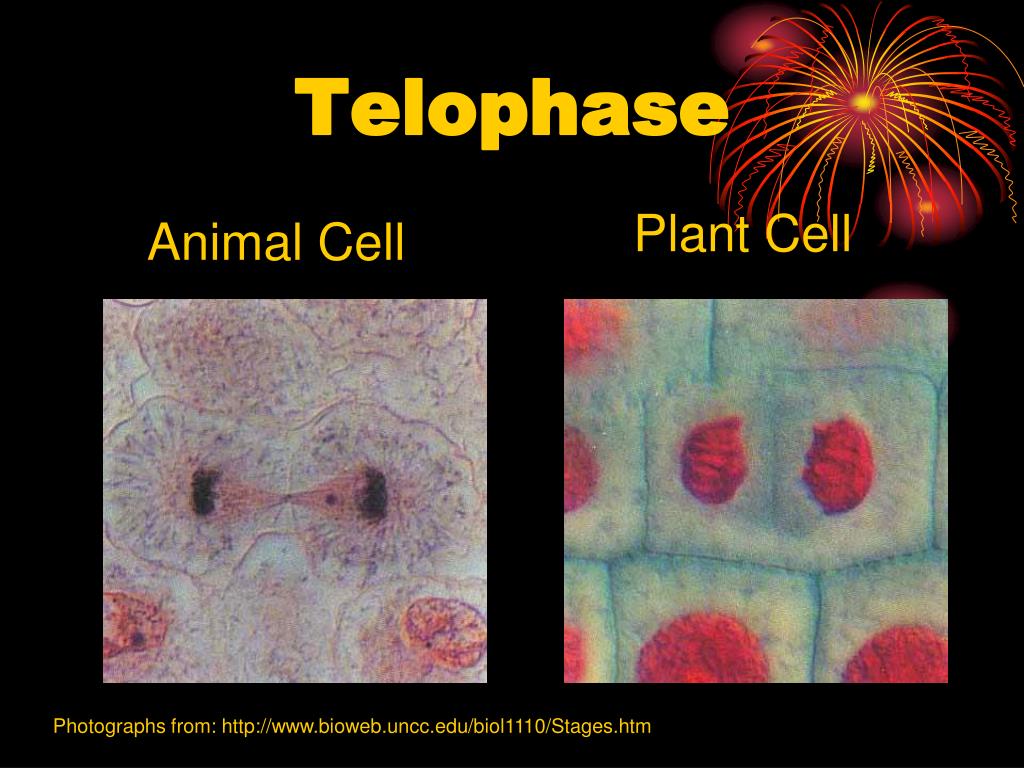 Telophase

Animal Cell

Plant Cell

Photographs from: http://www.bioweb.uncc.edu/biol1110/Stages.htm